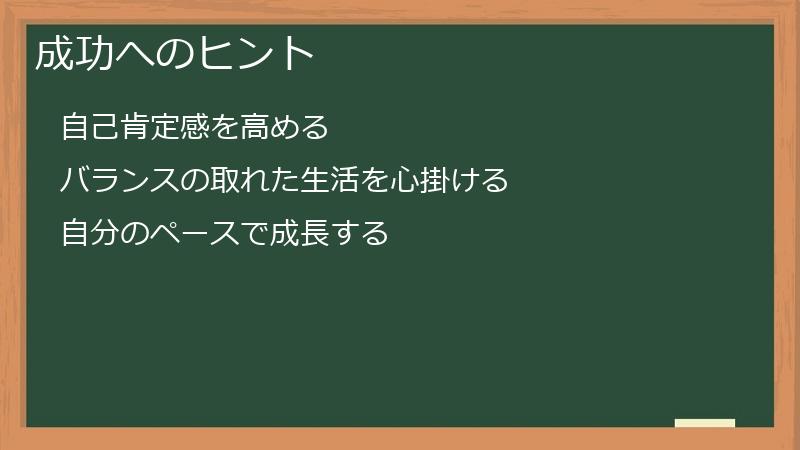 成功へのヒント

自己肯定感を高める

バランスの取れた生活を心掛ける

自分のペースで成長する